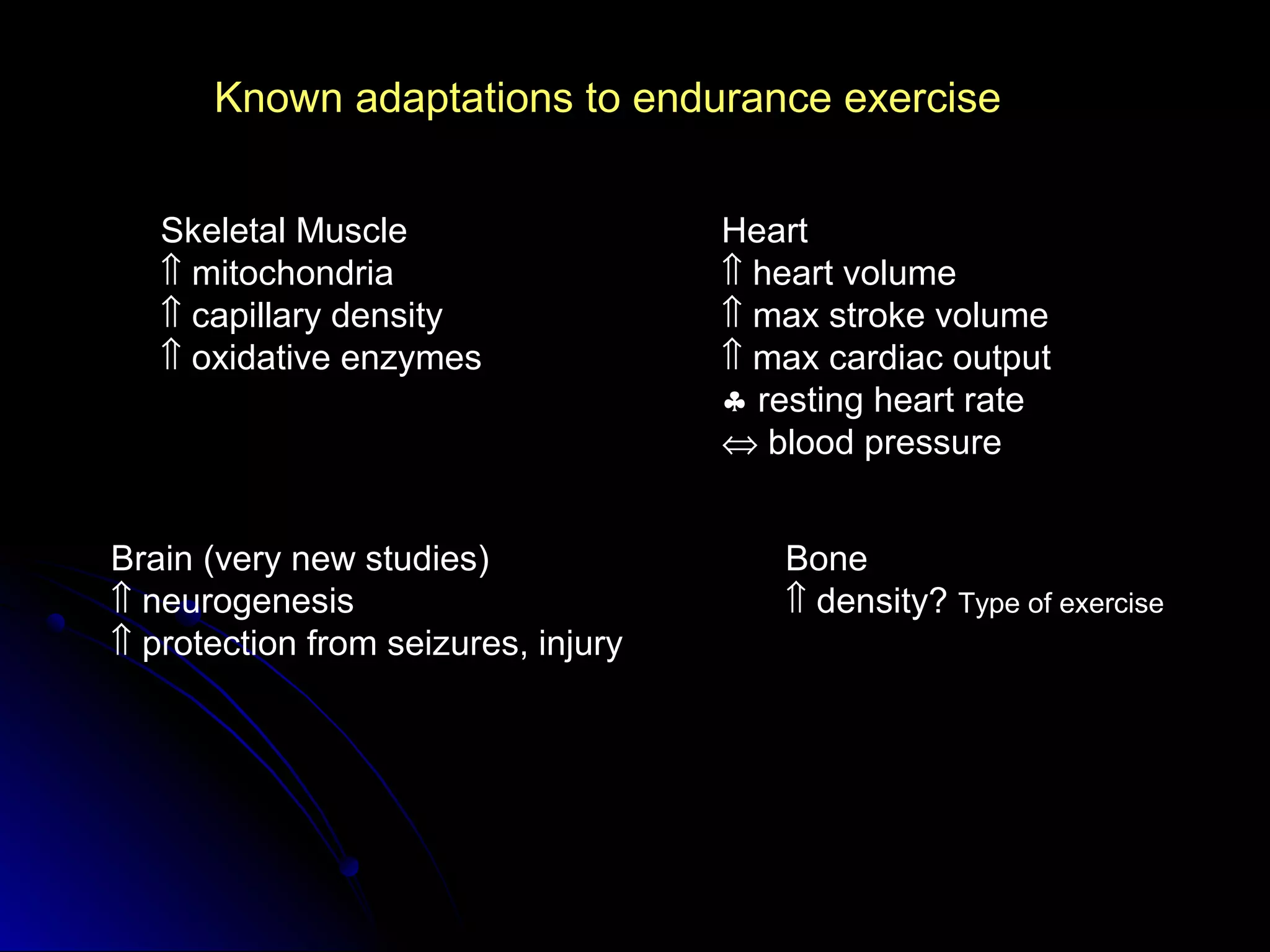 Known adaptations to endurance exercise

Skeletal Muscle
⇑ mitochondria
⇑ capillary density
⇑ oxidative enzymes

Heart
⇑ heart volume
⇑ max stroke volume
⇑ max cardiac output
♣ resting heart rate
⇔ blood pressure

Brain (very new studies)
⇑ neurogenesis
⇑ protection from seizures, injury

Bone
⇑ density? Type of exercise